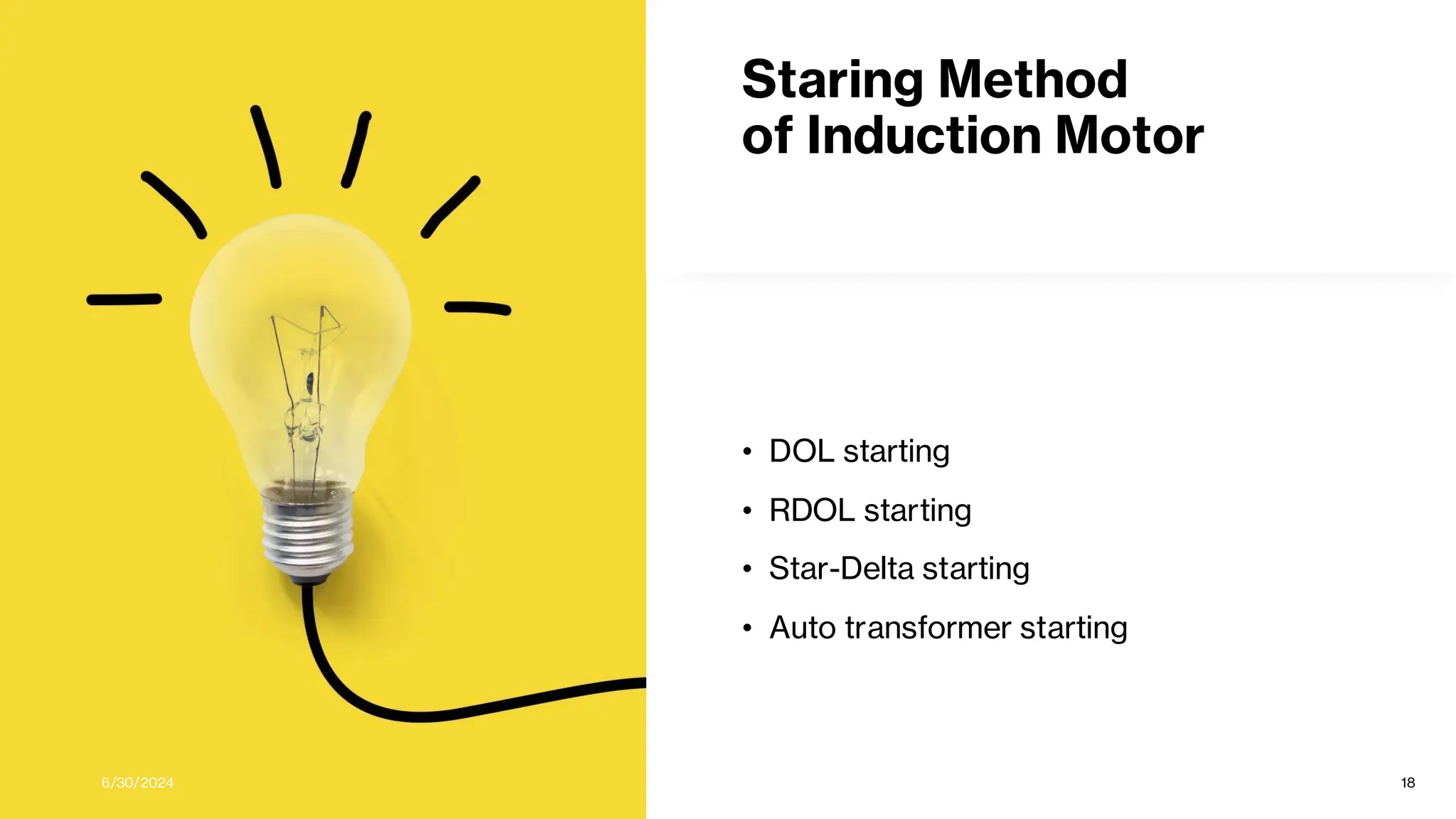 Staring Method
of Induction Motor

• DOL starting
• RDOL starting
• Star-Delta starting
• Auto transformer starting

6/30/2024

18